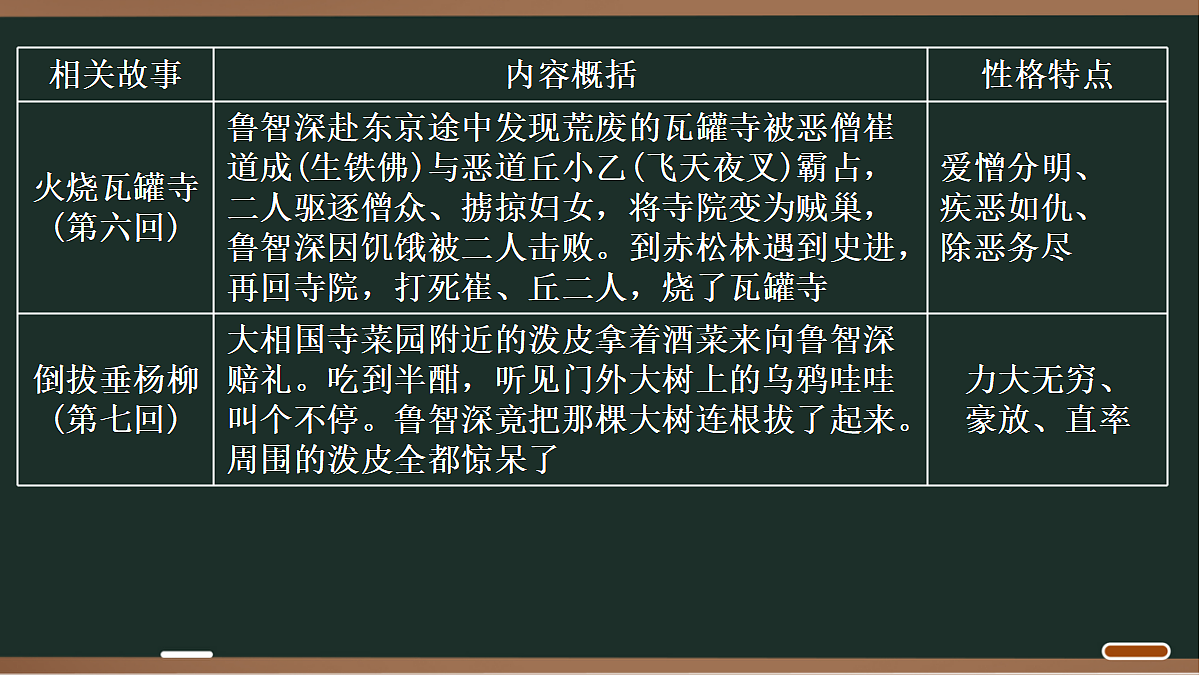 | 相关故事 | 内容概括 | 性格特点 |
|---|---|---|
| 火烧瓦罐寺（第六回） | 鲁智深赴东京途中发现荒废的瓦罐寺被恶僧崔道成(生铁佛)与恶道丘小乙(飞天夜叉)霸占，二人驱逐僧众、掳掠妇女，将寺院变为贼巢，鲁智深因饥饿被二人击败。到赤松林遇到史进，再回寺院，打死崔、丘二人，烧了瓦罐寺 | 爱憎分明、疾恶如仇、除恶务尽 |
| 倒拔垂杨柳（第七回） | 大相国寺菜园附近的泼皮拿着酒菜来向鲁智深赔礼。吃到半酣，听见门外大树上的乌鸦哇哇叫个不停。鲁智深竟把那棵大树连根拔了起来。周围的泼皮全都惊呆了 | 力大无穷、豪放、直率 |